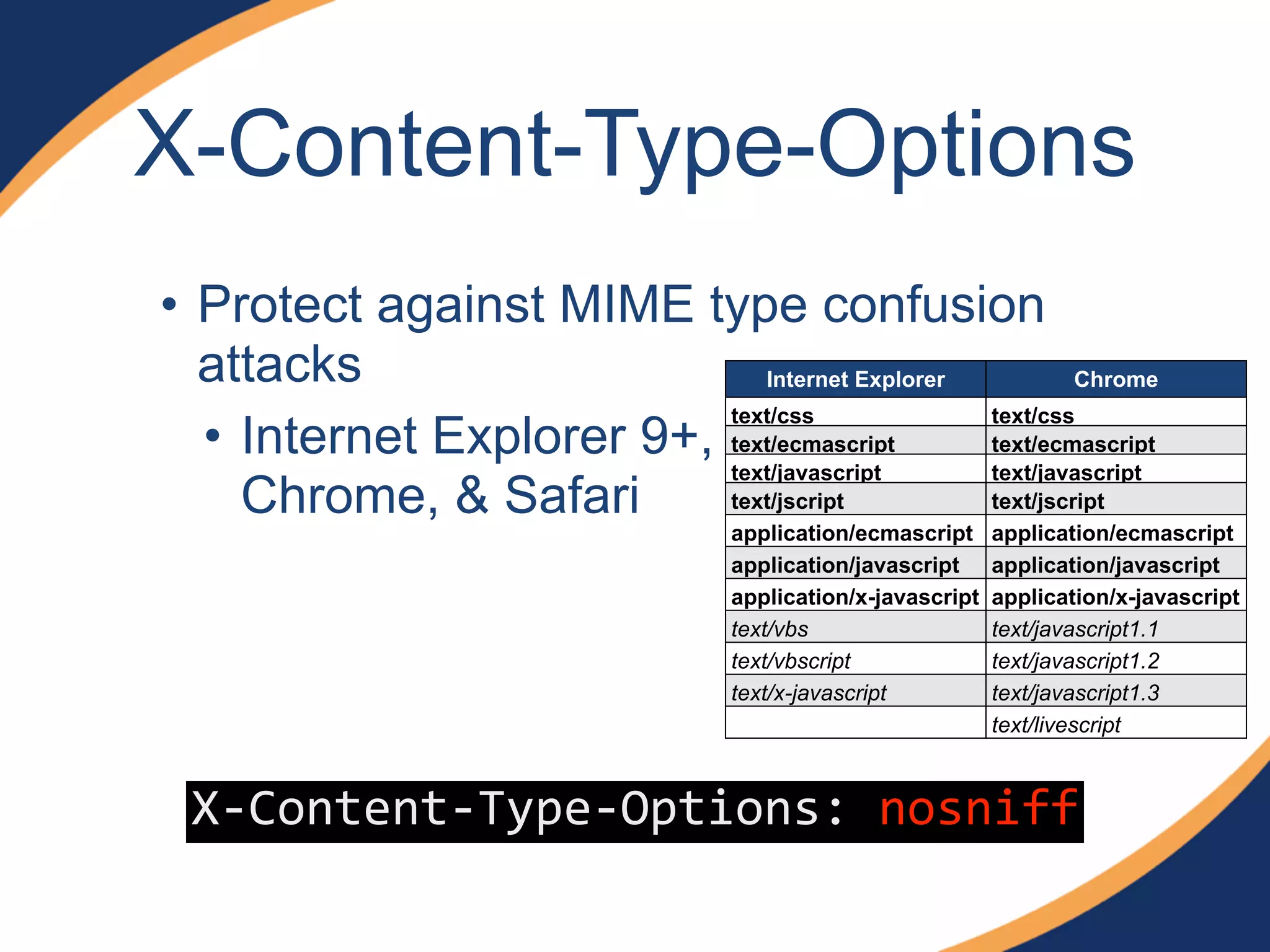 X-Content-Type-Options

• Protect against MIME type confusion attacks

• Internet Explorer 9+, Chrome, & Safari

| Internet Explorer | Chrome |
|---|---|
| text/css | text/css |
| text/ecmascript | text/ecmascript |
| text/javascript | text/javascript |
| text/jscript | text/jscript |
| application/ecmascript | application/ecmascript |
| application/javascript | application/javascript |
| application/x-javascript | application/x-javascript |
| text/vbs | text/javascript1.1 |
| text/vbscript | text/javascript1.2 |
| text/x-javascript | text/javascript1.3 |
| | text/livescript |

X-Content-Type-Options: nosniff